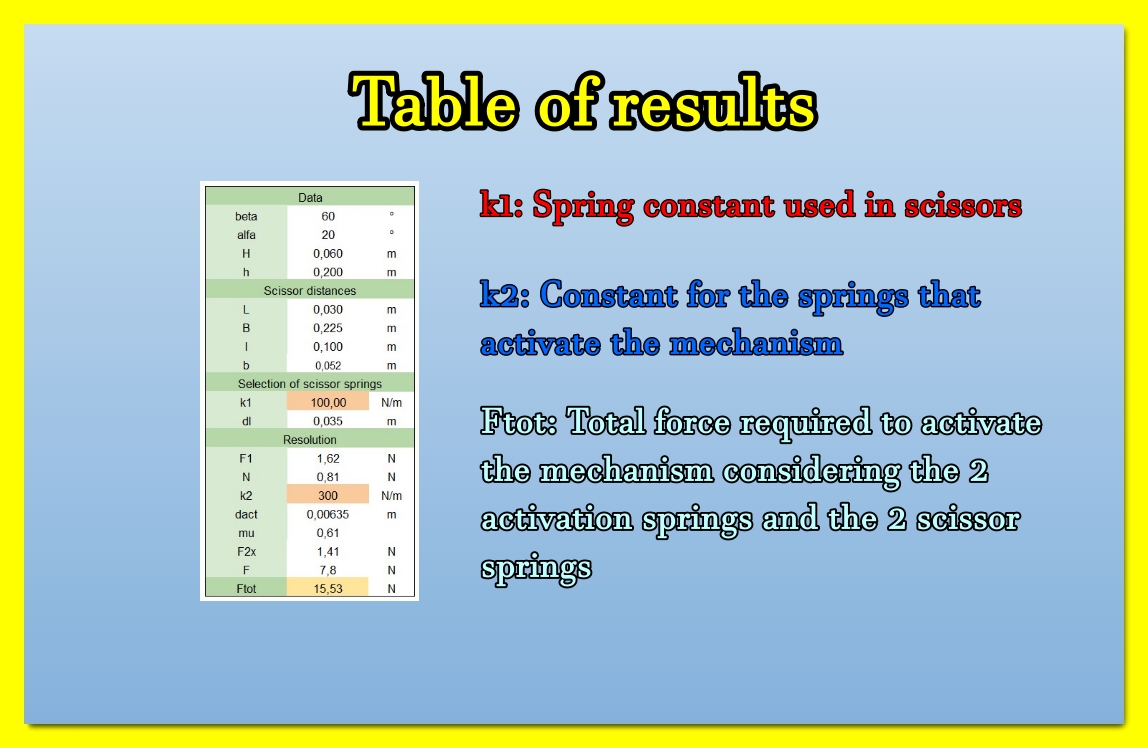 Table of results

| Data | | |
|---|---|---|
| beta | 60 | ° |
| alfa | 20 | ° |
| H | 0,060 | m |
| h | 0,200 | m |
| Scissor distances | | |
| L | 0,030 | m |
| B | 0,225 | m |
| l | 0,100 | m |
| b | 0,052 | m |
| Selection of scissor springs | | |
| k1 | 100,00 | N/m |
| dl | 0,035 | m |
| Resolution | | |
| F1 | 1,62 | N |
| N | 0,81 | N |
| k2 | 300 | N/m |
| dact | 0,00635 | m |
| mu | 0,61 | |
| F2x | 1,41 | N |
| F | 7,8 | N |
| Ftot | 15,53 | N |

k1: Spring constant used in scissors

k2: Constant for the springs that activate the mechanism

Ftot: Total force required to activate the mechanism considering the 2 activation springs and the 2 scissor springs